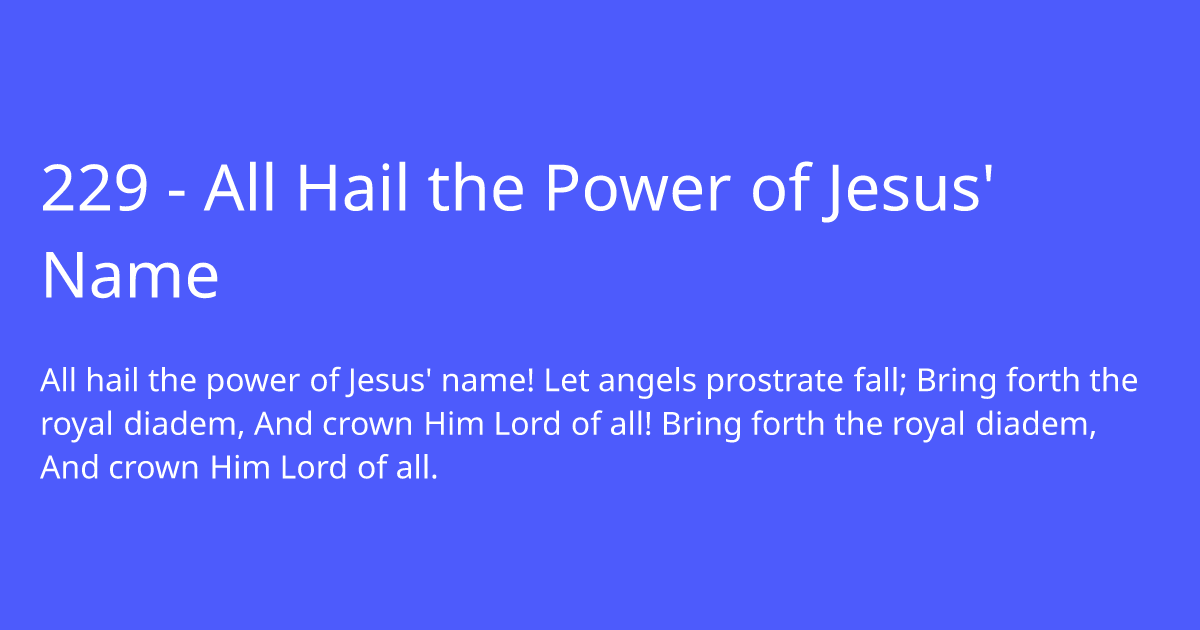 229 - All Hail the Power of Jesus' Name

All hail the power of Jesus' name! Let angels prostrate fall; Bring forth the royal diadem, And crown Him Lord of all! Bring forth the royal diadem, And crown Him Lord of all.